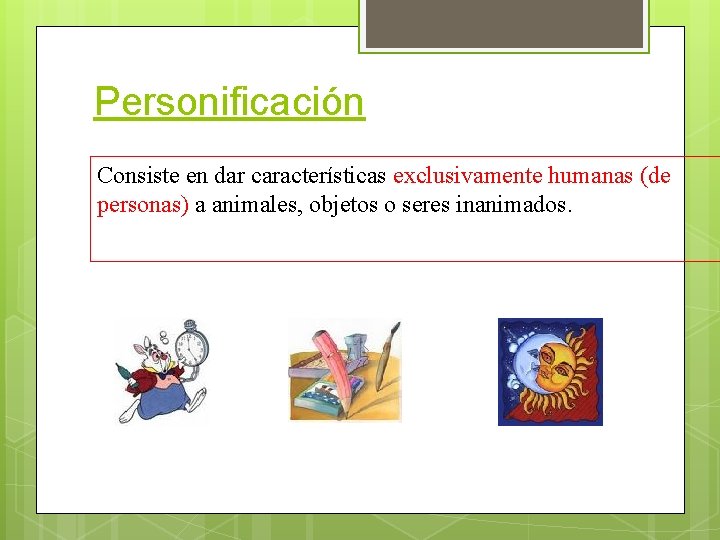 Personificación

Consiste en dar características exclusivamente humanas (de personas) a animales, objetos o seres inanimados.